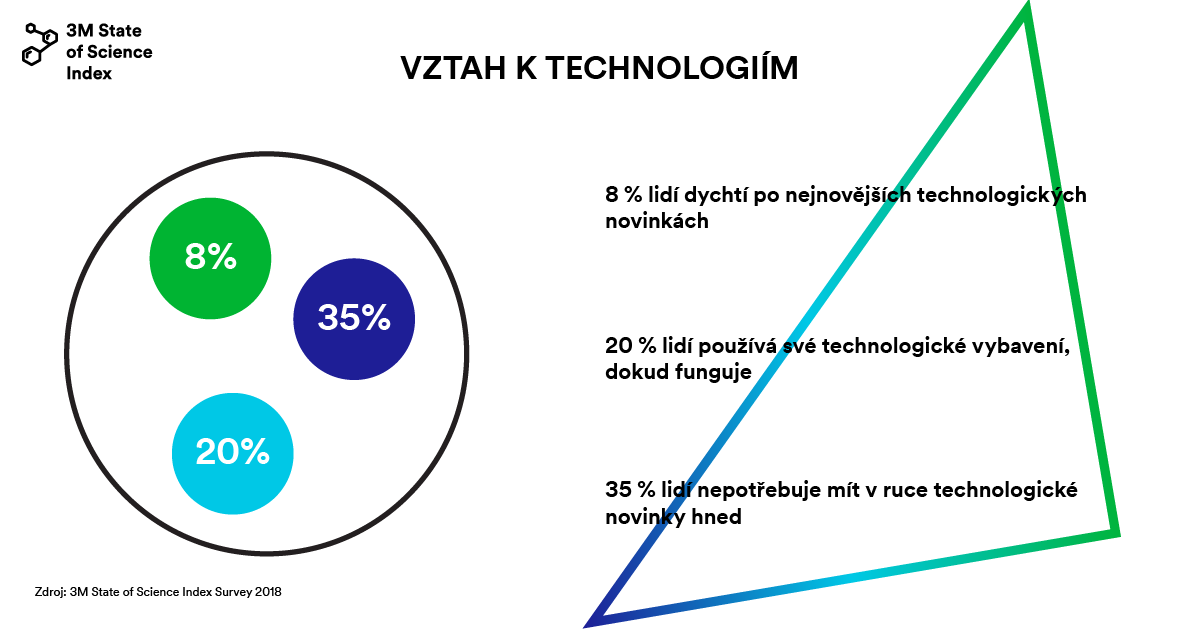 3M State of Science Index

VZTAH K TECHNOLOGIÍM

8%

35%

20%

8 % lidí dychtí po nejnovějších technologických novinkách

20 % lidí používá své technologické vybavení, dokud funguje

35 % lidí nepotřebuje mít v ruce technologické novinky hned

Zdroj: 3M State of Science Index Survey 2018